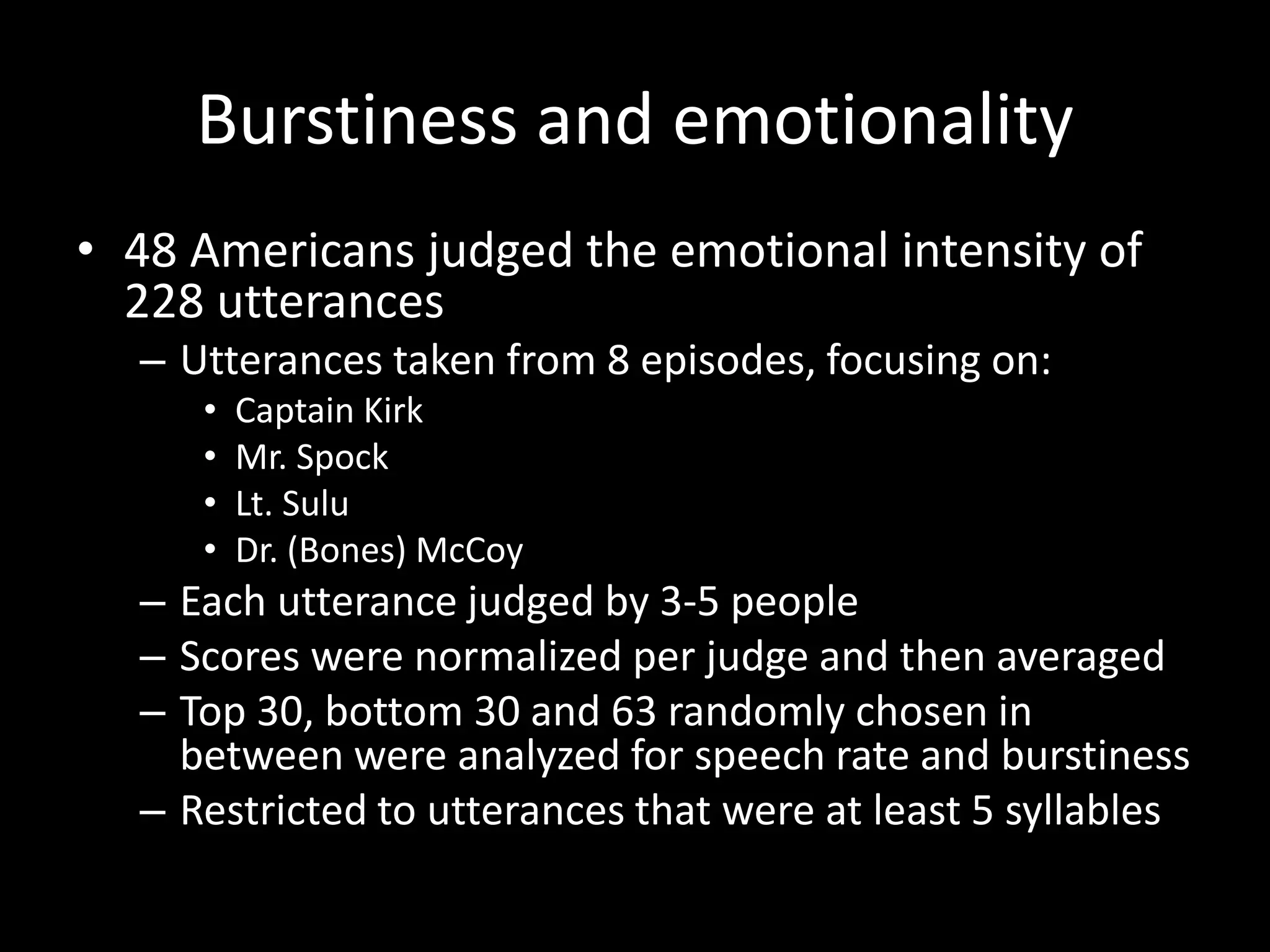 Burstiness and emotionality

• 48 Americans judged the emotional intensity of 228 utterances
  – Utterances taken from 8 episodes, focusing on:
    • Captain Kirk
    • Mr. Spock
    • Lt. Sulu
    • Dr. (Bones) McCoy
  – Each utterance judged by 3-5 people
  – Scores were normalized per judge and then averaged
  – Top 30, bottom 30 and 63 randomly chosen in between were analyzed for speech rate and burstiness
  – Restricted to utterances that were at least 5 syllables